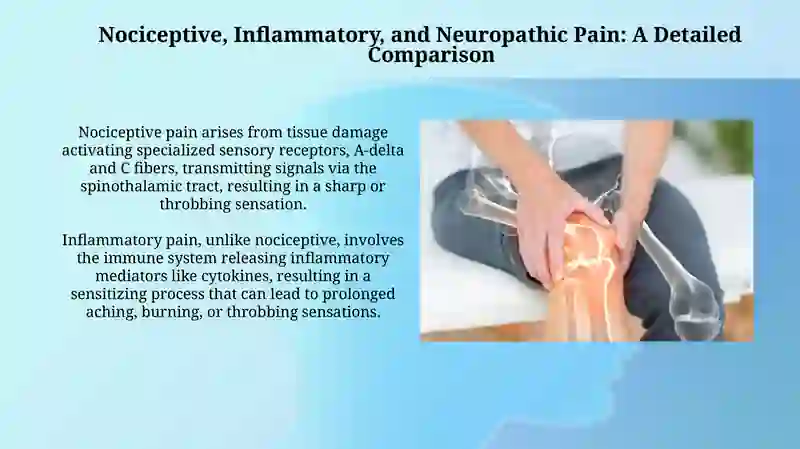 Nociceptive, Inflammatory, and Neuropathic Pain: A Detailed Comparison

Nociceptive pain arises from tissue damage activating specialized sensory receptors, A-delta and C fibers, transmitting signals via the spinothalamic tract, resulting in a sharp or throbbing sensation.

Inflammatory pain, unlike nociceptive, involves the immune system releasing inflammatory mediators like cytokines, resulting in a sensitizing process that can lead to prolonged aching, burning, or throbbing sensations.